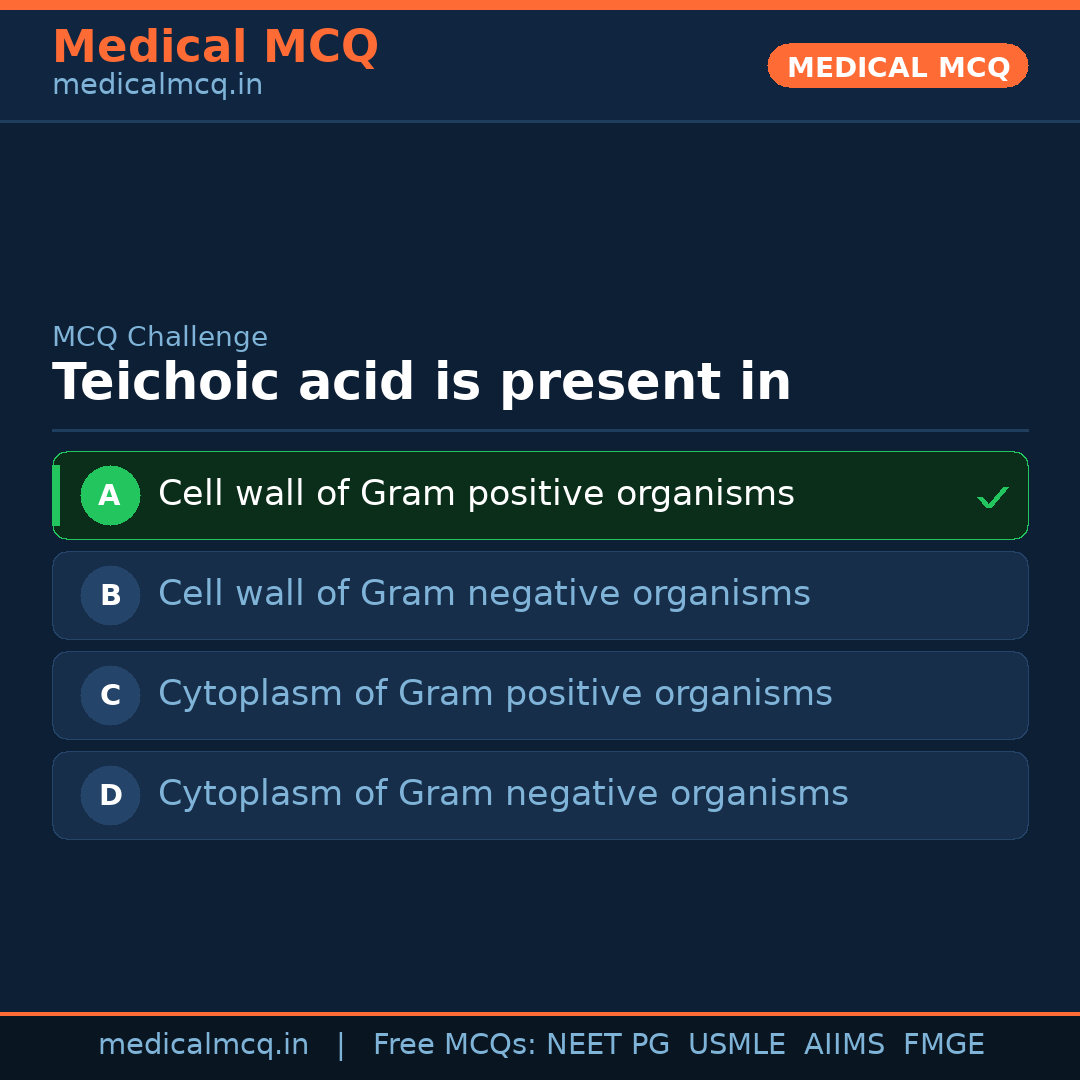 Medical MCQ
medicalmcq.in

MEDICAL MCQ

MCQ Challenge
Teichoic acid is present in

A Cell wall of Gram positive organisms ✓

B Cell wall of Gram negative organisms

C Cytoplasm of Gram positive organisms

D Cytoplasm of Gram negative organisms

medicalmcq.in | Free MCQs: NEET PG USMLE AIIMS FMGE